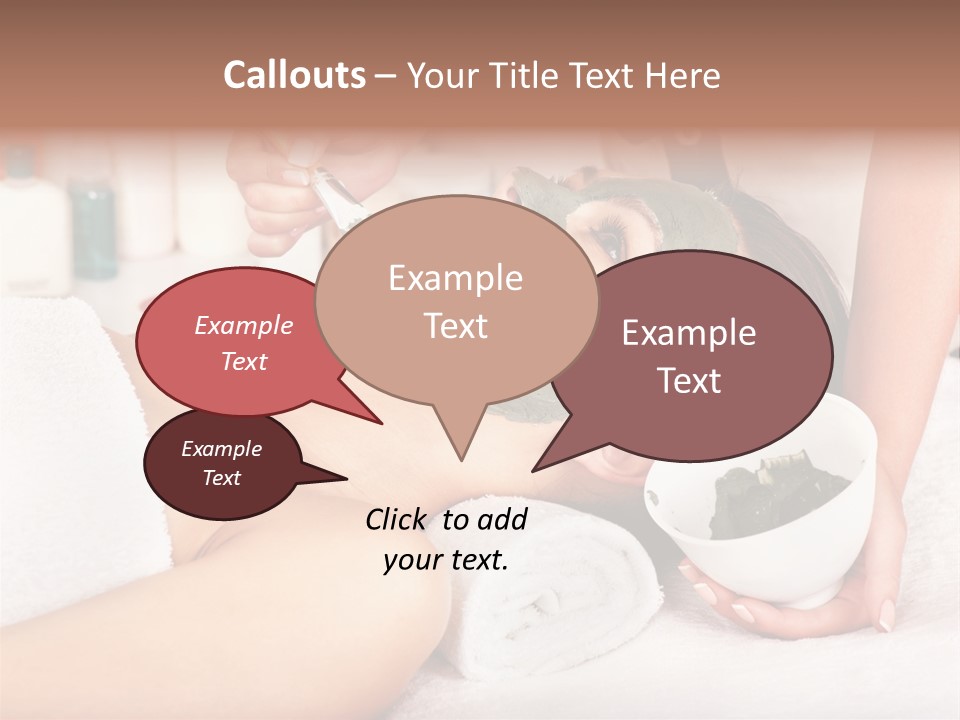 Callouts – Your Title Text Here

Example Text

Example Text

Example Text

Example Text

Click to add your text.